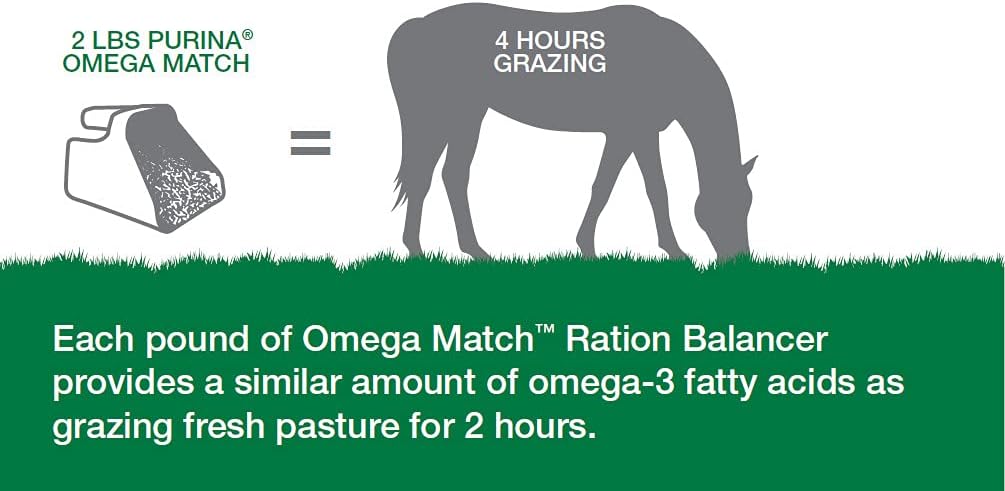 2 LBS PURINA®
OMEGA MATCH

=

4 HOURS
GRAZING

Each pound of Omega Match™ Ration Balancer provides a similar amount of omega-3 fatty acids as grazing fresh pasture for 2 hours.